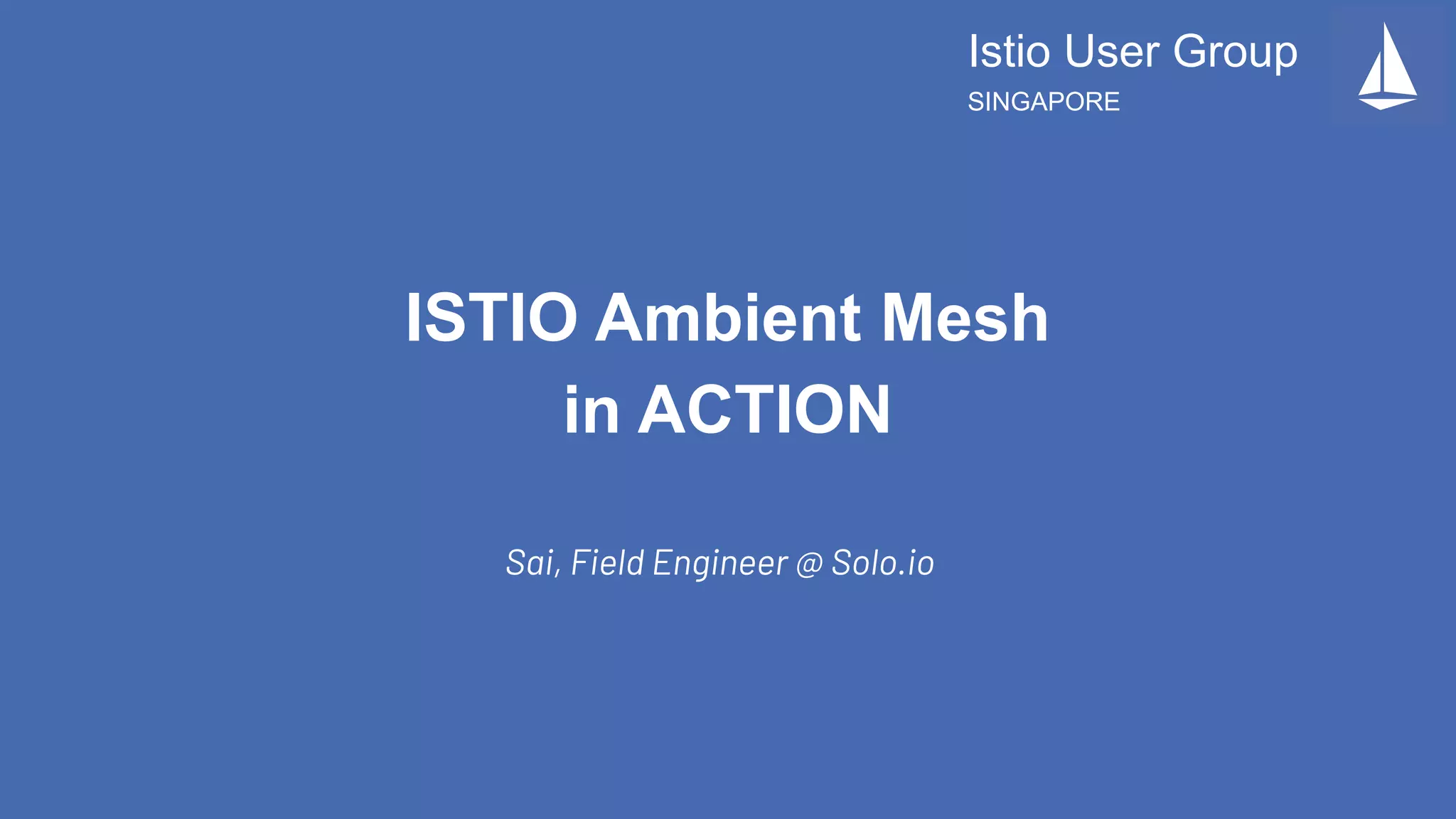 Istio User Group
SINGAPORE

ISTIO Ambient Mesh in ACTION

Sai, Field Engineer @ Solo.io